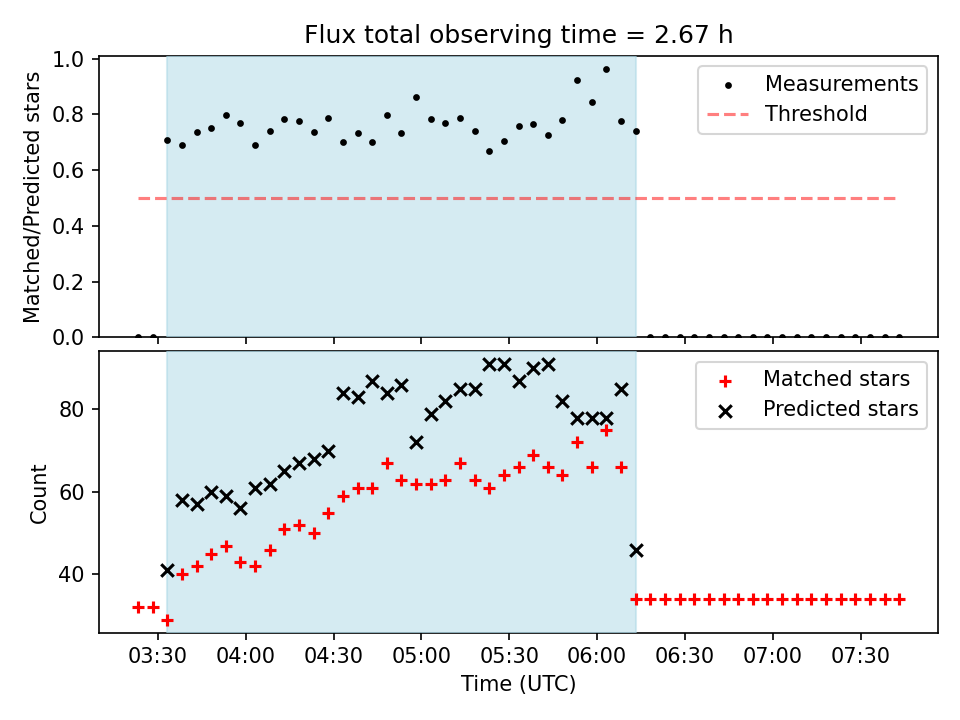 Flux total observing time = 2.67 h

Matched/Predicted stars

1.0
0.8
0.6
0.4
0.2
0.0

Measurements
Threshold

Count

80
60
40

Matched stars
Predicted stars

03:30
04:00
04:30
05:00
05:30
06:00
06:30
07:00
07:30

Time (UTC)